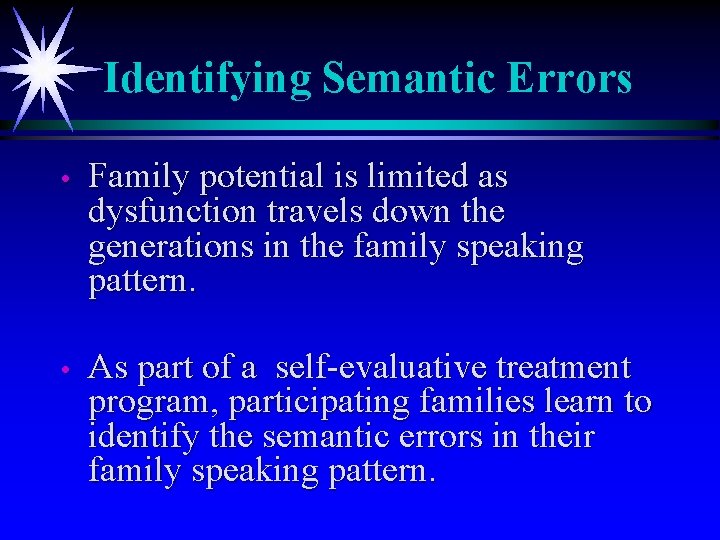 Identifying Semantic Errors

• Family potential is limited as dysfunction travels down the generations in the family speaking pattern.

• As part of a  self-evaluative treatment program, participating families learn to identify the semantic errors in their family speaking pattern.